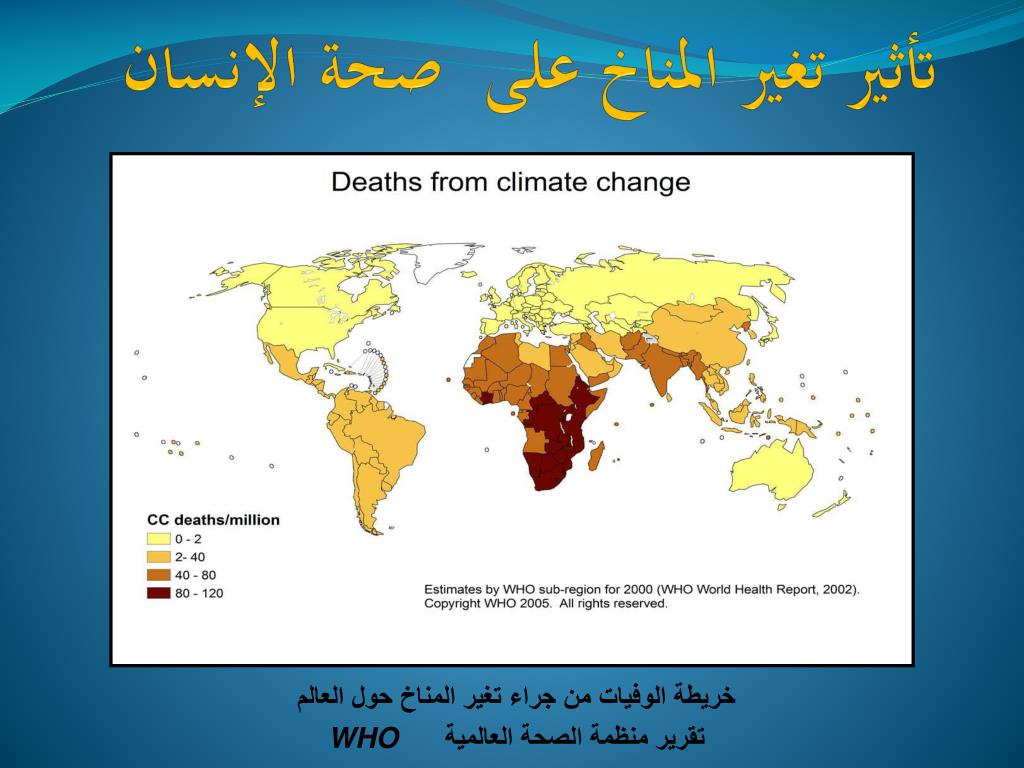 تأثير تغير المناخ على صحة الإنسان

Deaths from climate change

CC deaths/million
0 - 2
2- 40
40 - 80
80 - 120

Estimates by WHO sub-region for 2000 (WHO World Health Report, 2002).
Copyright WHO 2005. All rights reserved.

خريطة الوفيات من جراء تغير المناخ حول العالم

تقرير منظمة الصحة العالمية WHO